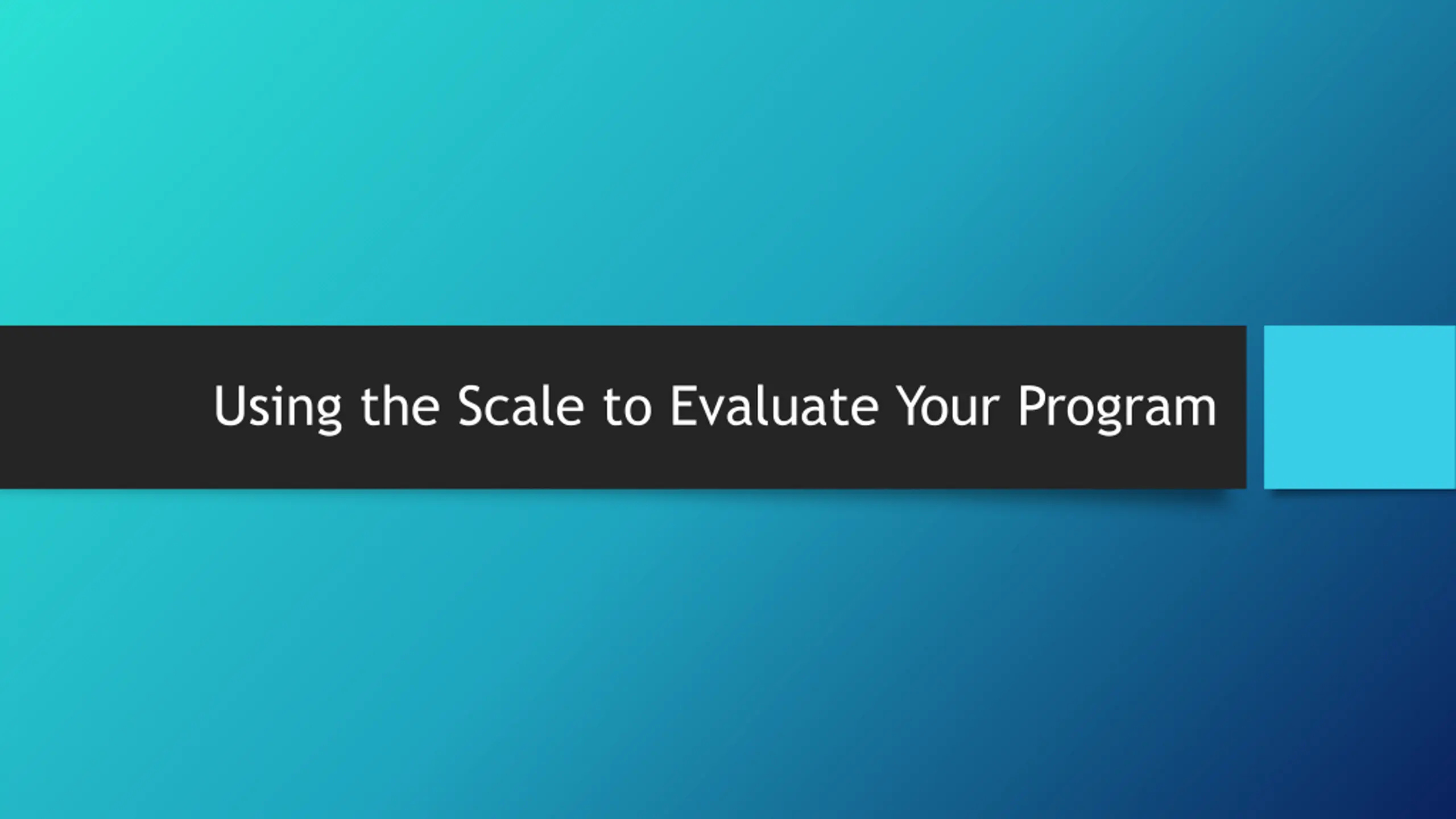 Using the Scale to Evaluate Your Program